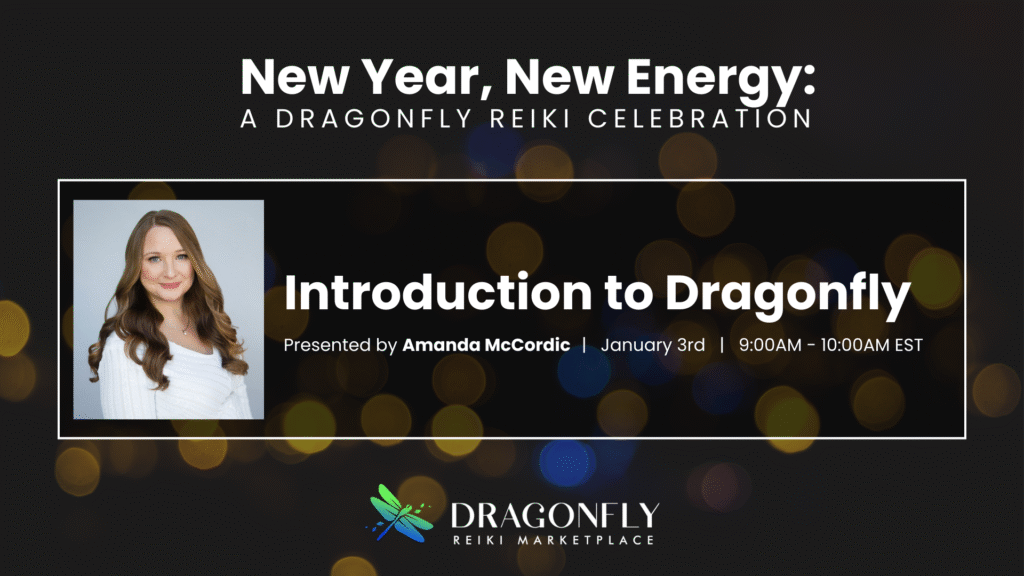 New Year, New Energy:
A DRAGONFLY REIKI CELEBRATION

Introduction to Dragonfly

Presented by Amanda McCordic | January 3rd | 9:00AM - 10:00AM EST

DRAGONFLY
REIKI MARKETPLACE